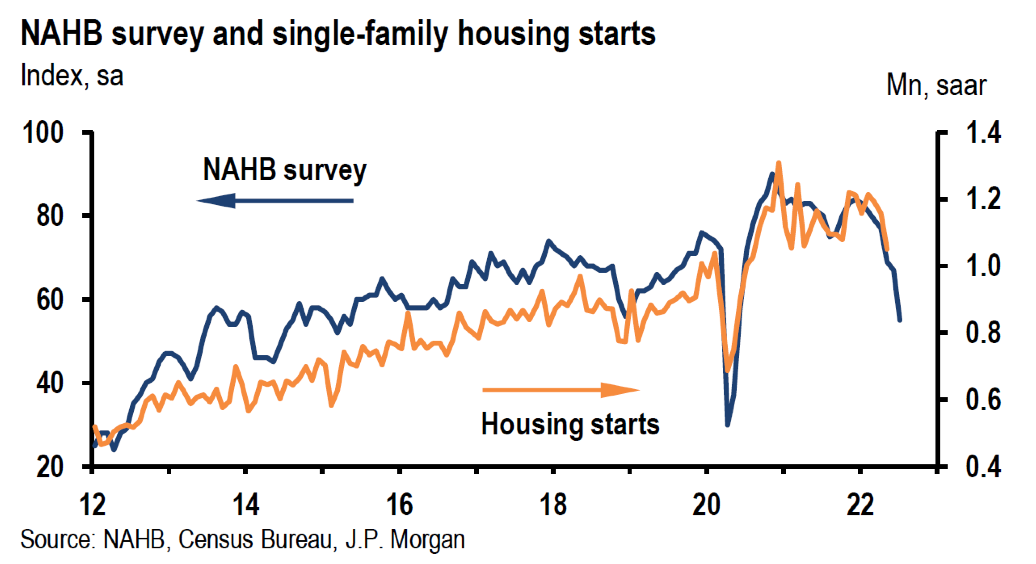 NAHB survey and single-family housing starts
Index, sa
Mn, saar

100
80
60
40
20

1.4
1.2
1.0
0.8
0.6
0.4

NAHB survey
Housing starts

12
14
16
18
20
22

Source: NAHB, Census Bureau, J.P. Morgan